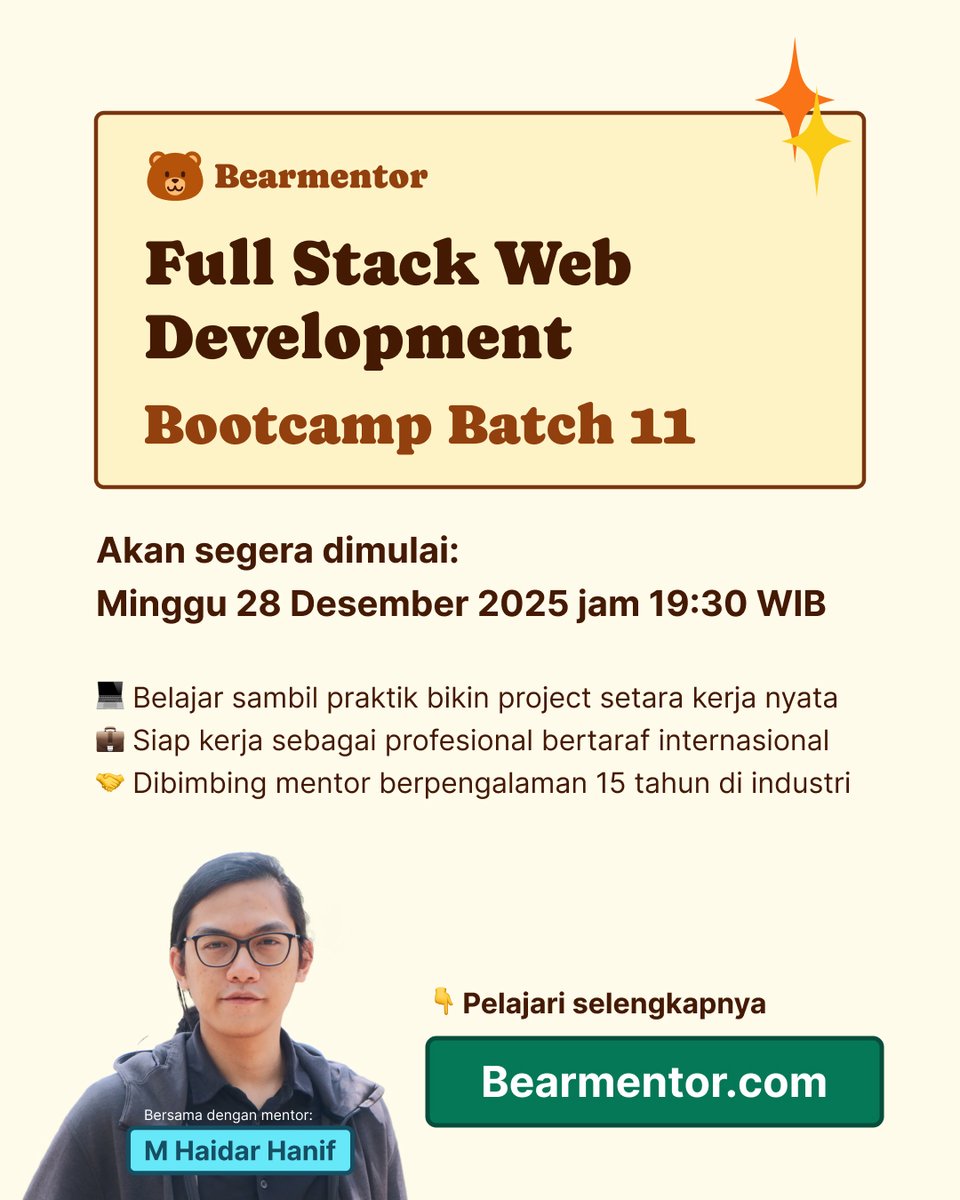 Bearmentor

Full Stack Web Development

Bootcamp Batch 11

Akan segera dimulai:
Minggu 28 Desember 2025 jam 19:30 WIB

💻 Belajar sambil praktik bikin project setara kerja nyata
💼 Siap kerja sebagai profesional bertaraf internasional
🤝 Dibimbing mentor berpengalaman 15 tahun di industri

Bersama dengan mentor:
M Haidar Hanif

👇 Pelajari selengkapnya

Bearmentor.com